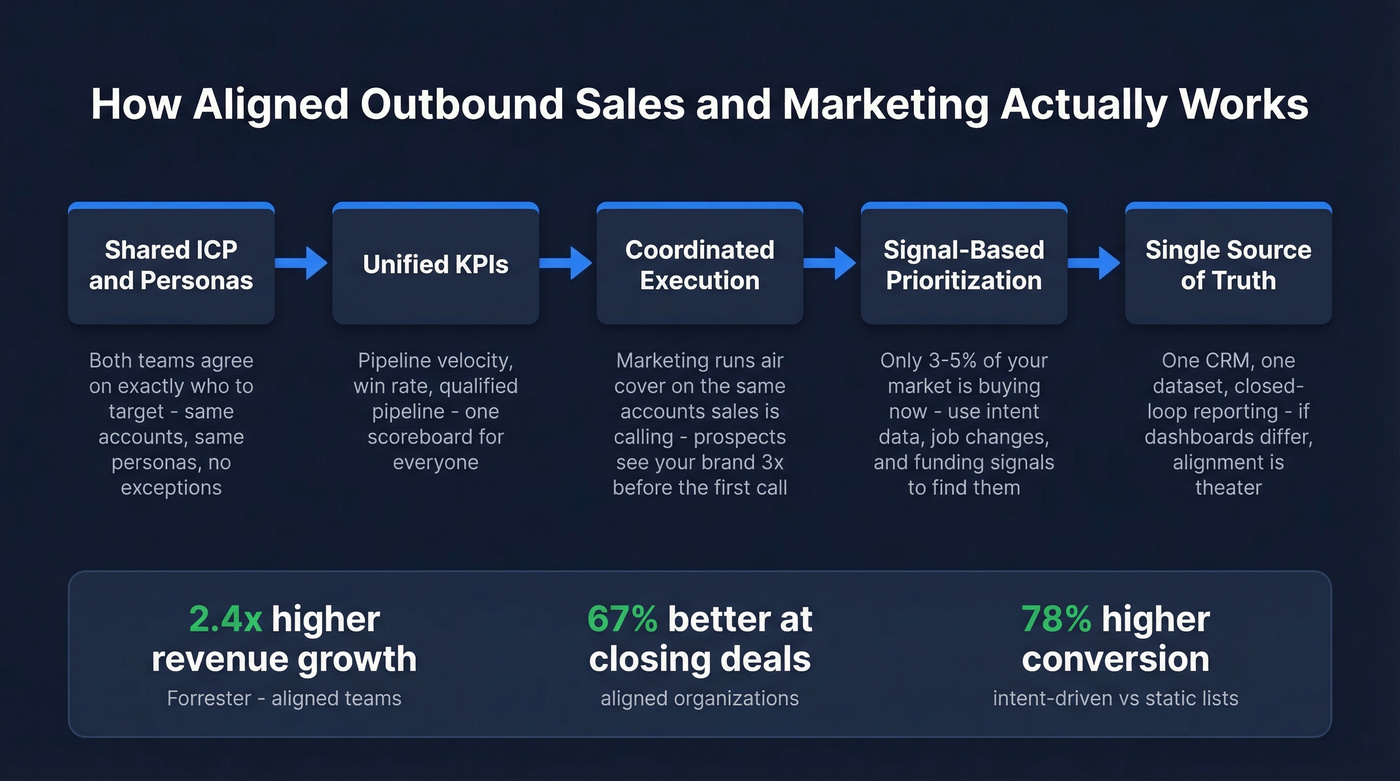 How Aligned Outbound Sales and Marketing Actually Works

Shared ICP and Personas

Both teams agree on exactly who to target - same accounts, same personas, no exceptions

Unified KPIs

Pipeline velocity, win rate, qualified pipeline - one scoreboard for everyone

Coordinated Execution

Marketing runs air cover on the same accounts sales is calling - prospects see your brand 3x before the first call

Signal-Based Prioritization

Only 3-5% of your market is buying now - use intent data, job changes, and funding signals to find them

Single Source of Truth

One CRM, one dataset, closed-loop reporting - if dashboards differ, alignment is theater

2.4x higher revenue growth
Forrester - aligned teams

67% better at closing deals
aligned organizations

78% higher conversion
intent-driven vs static lists